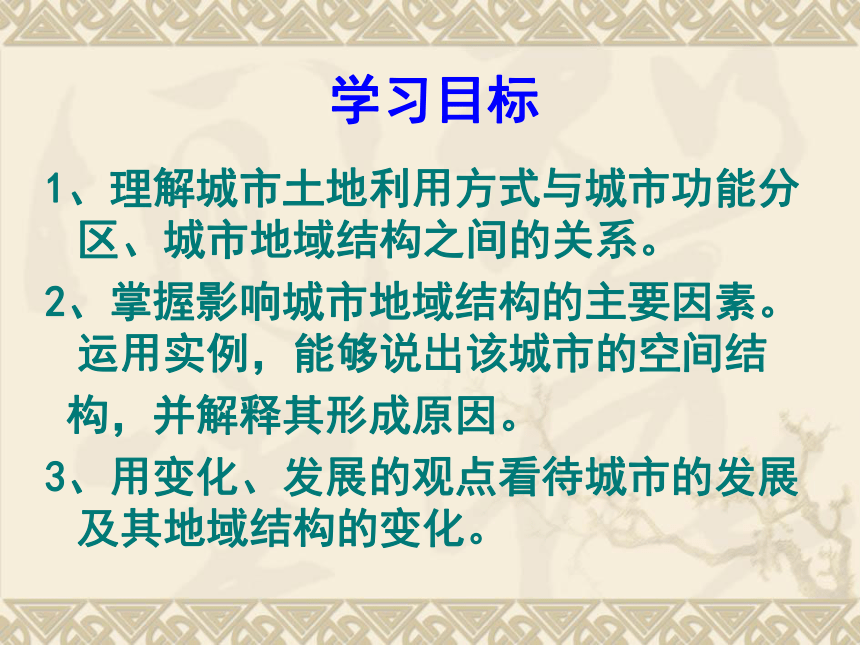 学习目标

1、理解城市土地利用方式与城市功能分区、城市地域结构之间的关系。

2、掌握影响城市地域结构的主要因素。运用实例，能够说出该城市的空间结构，并解释其形成原因。

3、用变化、发展的观点看待城市的发展及其地域结构的变化。